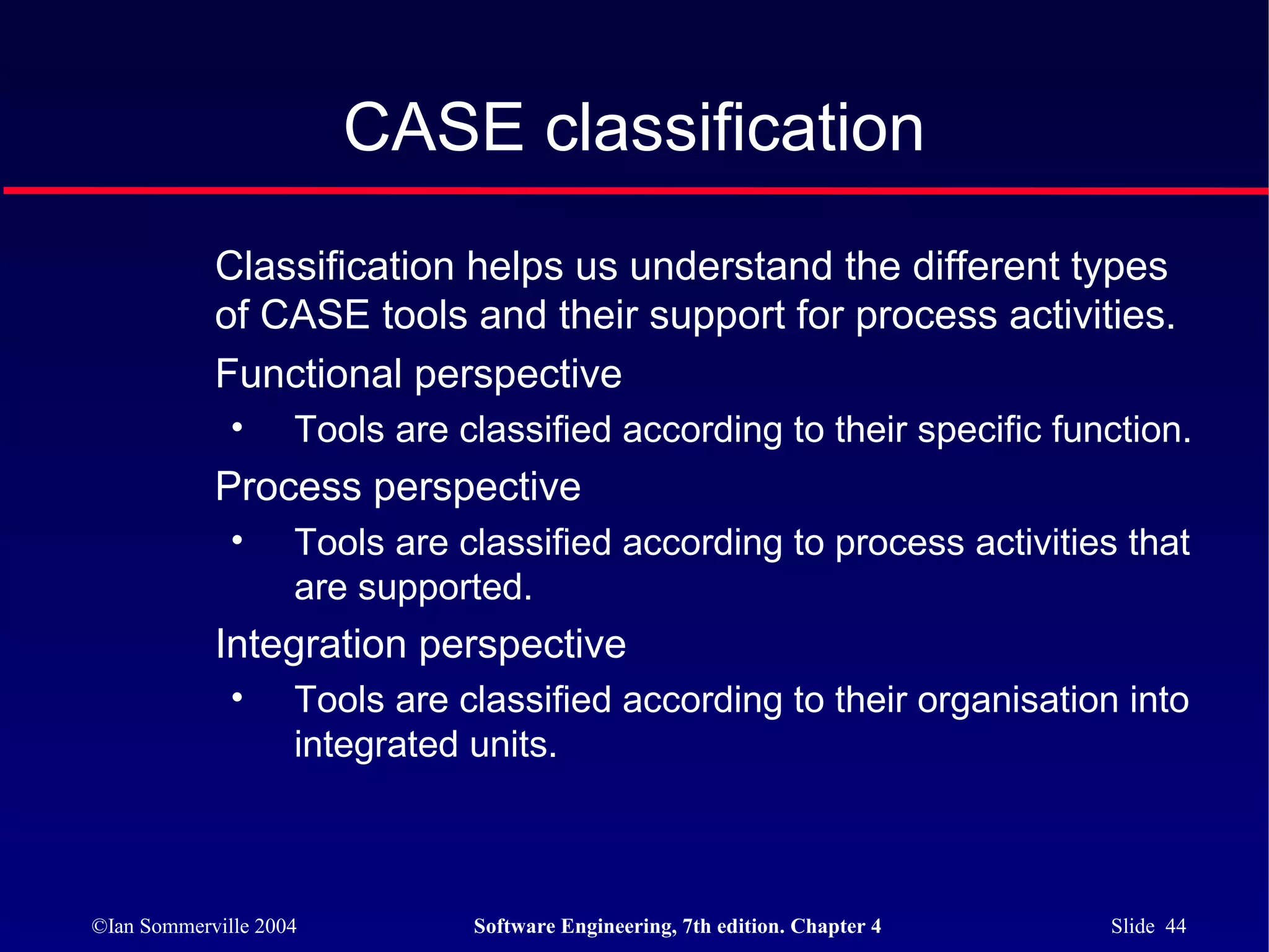 CASE classification

Classification helps us understand the different types of CASE tools and their support for process activities.

Functional perspective

• Tools are classified according to their specific function.

Process perspective

• Tools are classified according to process activities that are supported.

Integration perspective

• Tools are classified according to their organisation into integrated units.

©Ian Sommerville 2004

Software Engineering, 7th edition. Chapter 4

Slide 44